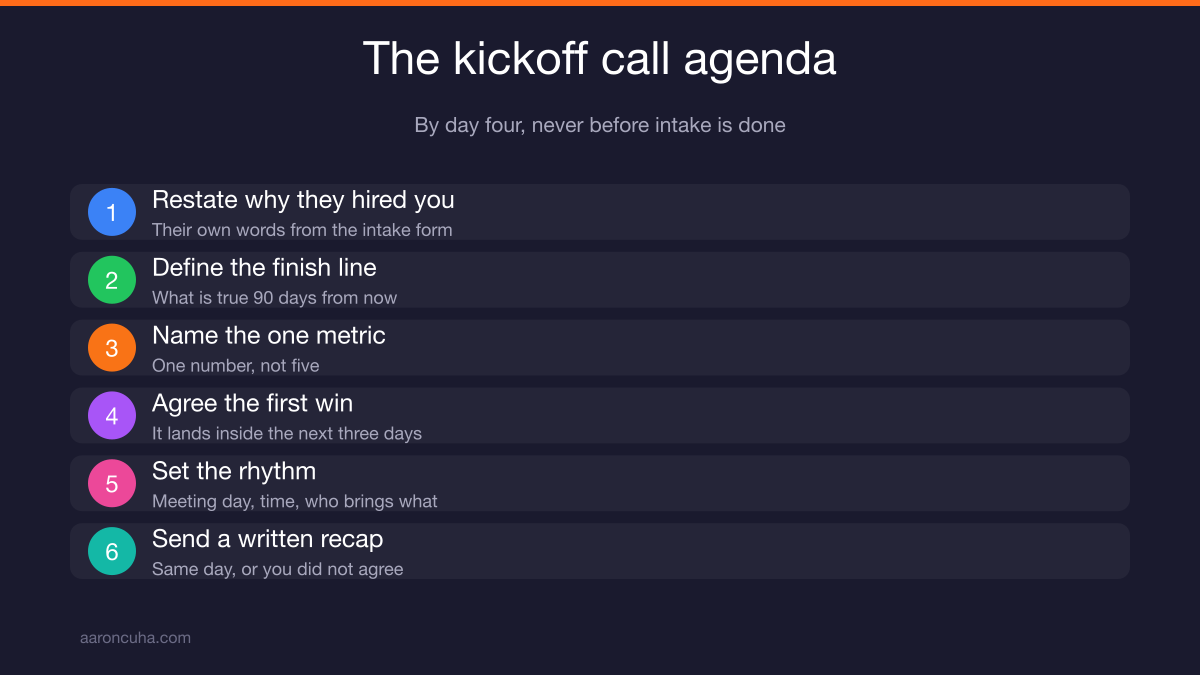 The kickoff call agenda

By day four, never before intake is done

1 Restate why they hired you
Their own words from the intake form

2 Define the finish line
What is true 90 days from now

3 Name the one metric
One number, not five

4 Agree the first win
It lands inside the next three days

5 Set the rhythm
Meeting day, time, who brings what

6 Send a written recap
Same day, or you did not agree

aaroncuha.com